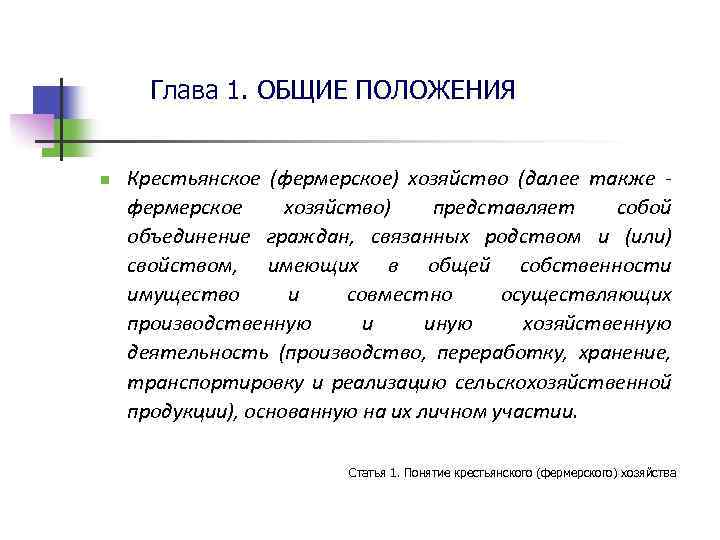 Глава 1. ОБЩИЕ ПОЛОЖЕНИЯ

Крестьянское (фермерское) хозяйство (далее также - фермерское хозяйство) представляет собой объединение граждан, связанных родством и (или) свойством, имеющих в общей собственности имущество и совместно осуществляющих производственную и иную хозяйственную деятельность (производство, переработку, хранение, транспортировку и реализацию сельскохозяйственной продукции), основанную на их личном участии.

Статья 1. Понятие крестьянского (фермерского) хозяйства